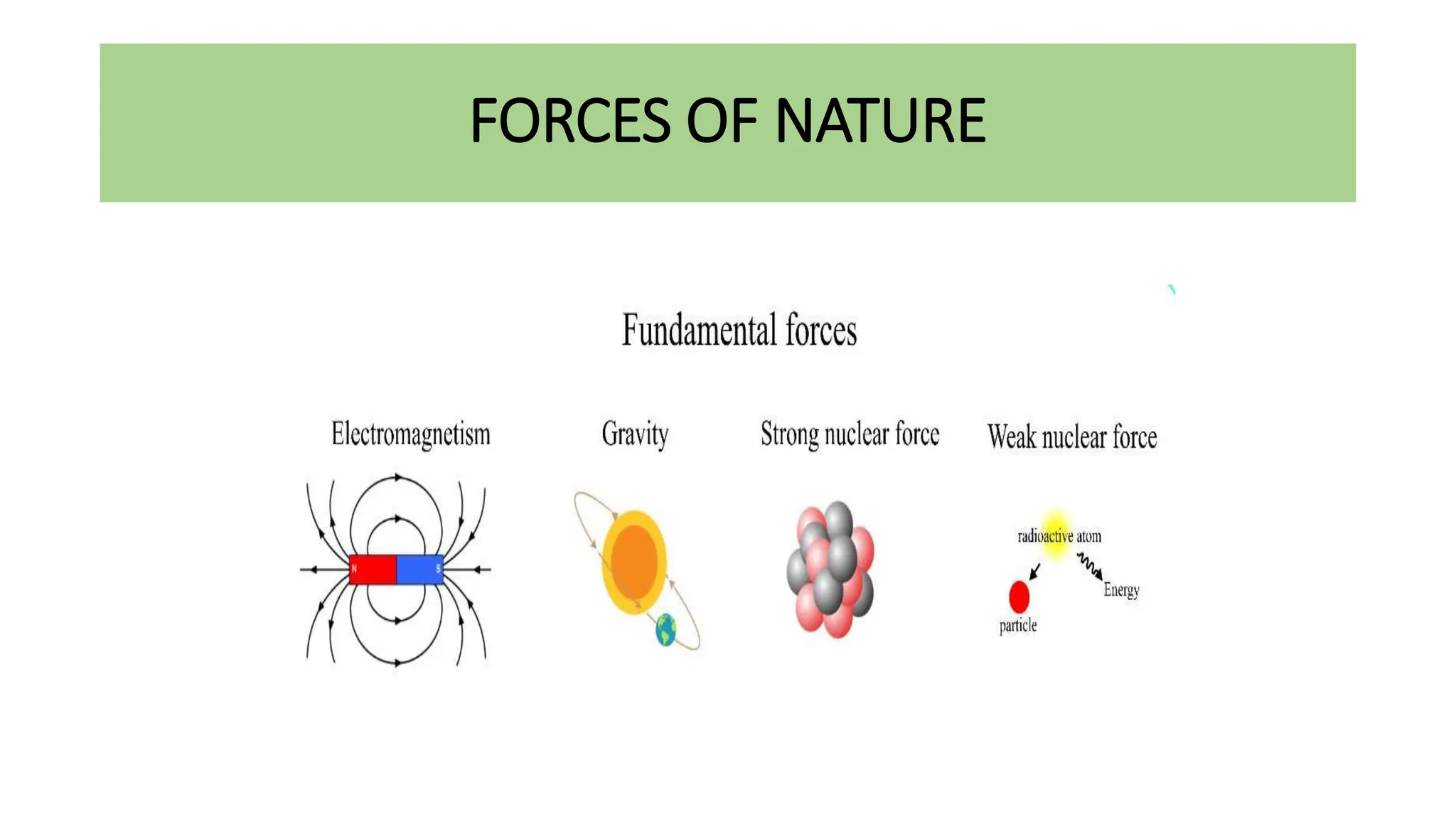 FORCES OF NATURE

Fundamental forces

Electromagnetism

N S

Gravity

Strong nuclear force

Weak nuclear force

radioactive atom

Energy

particle